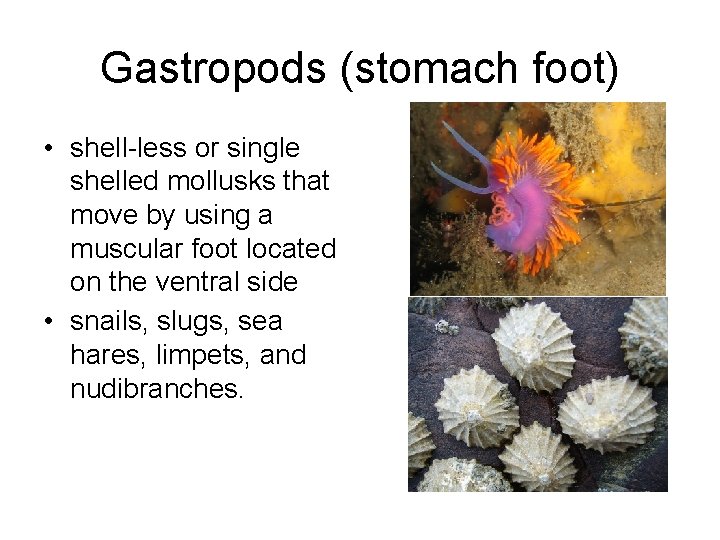 Gastropods (stomach foot)

• shell-less or single shelled mollusks that move by using a muscular foot located on the ventral side

• snails, slugs, sea hares, limpets, and nudibranches.